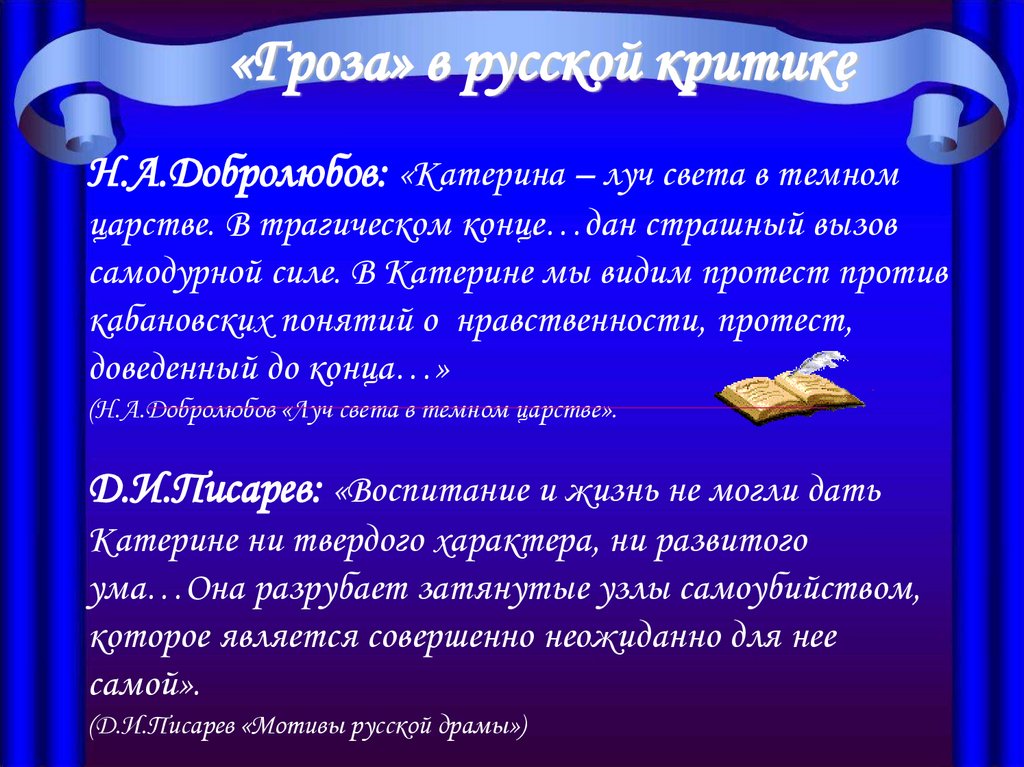 «Гроза» в русской критике

Н.А.Добролюбов: «Катерина – луч света в темном царстве. В трагическом конце…дан страшный вызов самодурной силе. В Катерине мы видим протест против кабановских понятий о нравственности, протест, доведенный до конца…»
(Н.А.Добролюбов «Луч света в темном царстве».

Д.И.Писарев: «Воспитание и жизнь не могли дать Катерине ни твердого характера, ни развитого ума…Она разрубает затянутые узлы самоубийством, которое является совершенно неожиданно для нее самой».
(Д.И.Писарев «Мотивы русской драмы»)